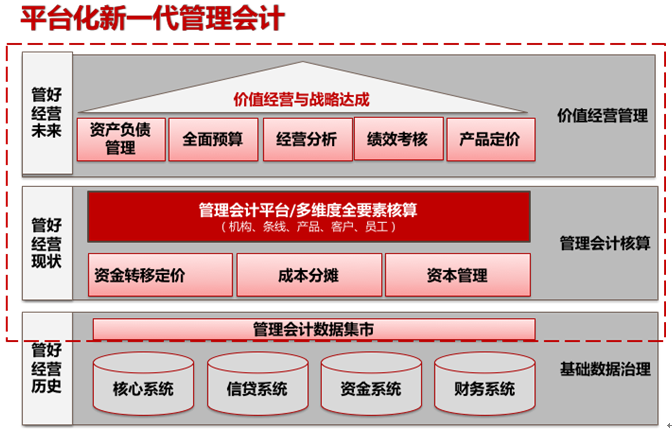 平台化新一代管理会计

管好经营未来

价值经营与战略达成

资产负债管理

全面预算

经营分析

绩效考核

产品定价

价值经营管理

管好经营现状

管理会计平台/多维度全要素核算
（机构、条线、产品、客户、员工）

资金转移定价

成本分摊

资本管理

管理会计核算

管好经营历史

管理会计数据集市

核心系统

信贷系统

资金系统

财务系统

基础数据治理